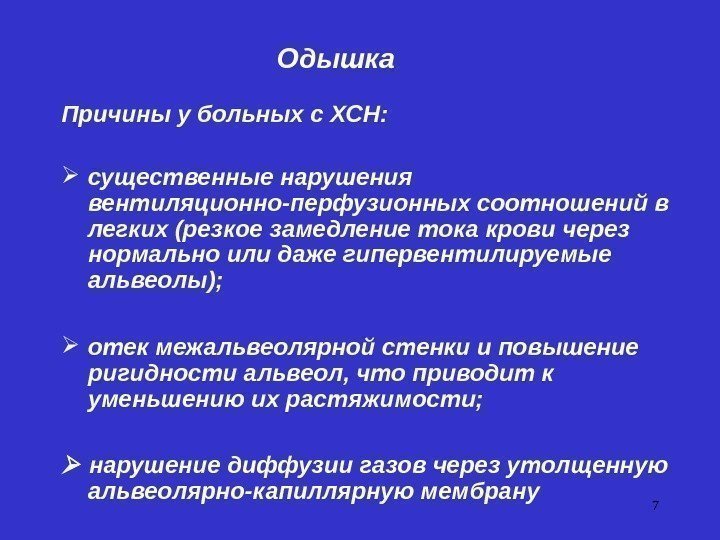 Одышка

Причины у больных с ХСН:

➢ существенные нарушения вентиляционно-перфузионных соотношений в легких (резкое замедление тока крови через нормально или даже гипервентилируемые альвеолы);

➢ отек межальвеолярной стенки и повышение ригидности альвеол, что приводит к уменьшению их растяжимости;

➢ нарушение диффузии газов через утолщенную альвеолярно-капиллярную мембрану

7